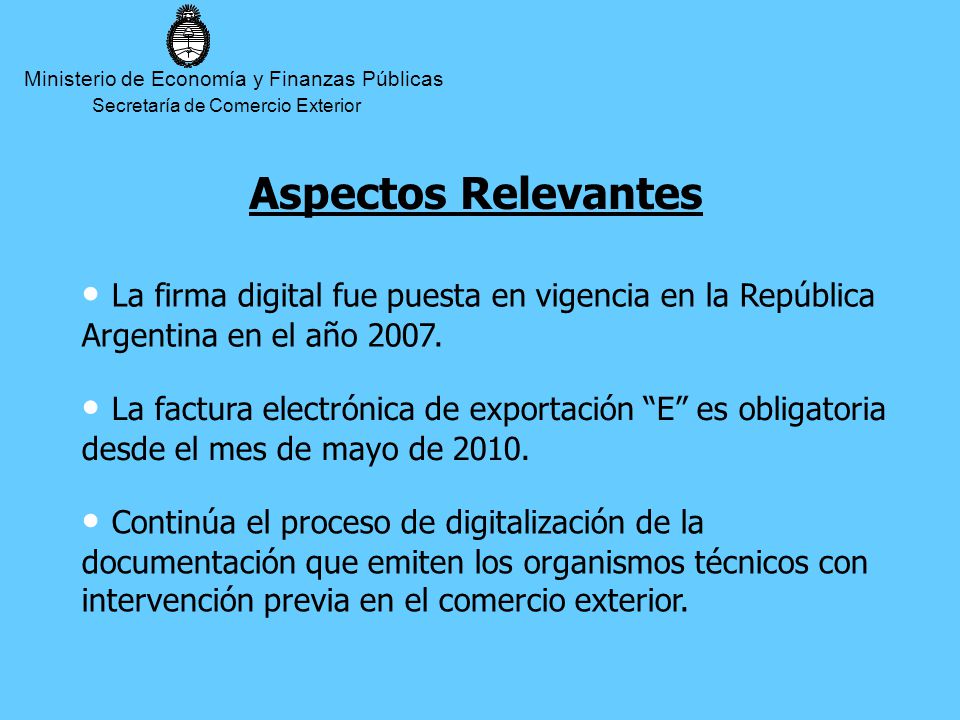 Ministerio de Economía y Finanzas Públicas
Secretaría de Comercio Exterior

Aspectos Relevantes

• La firma digital fue puesta en vigencia en la República Argentina en el año 2007.

• La factura electrónica de exportación “E” es obligatoria desde el mes de mayo de 2010.

• Continúa el proceso de digitalización de la documentación que emiten los organismos técnicos con intervención previa en el comercio exterior.